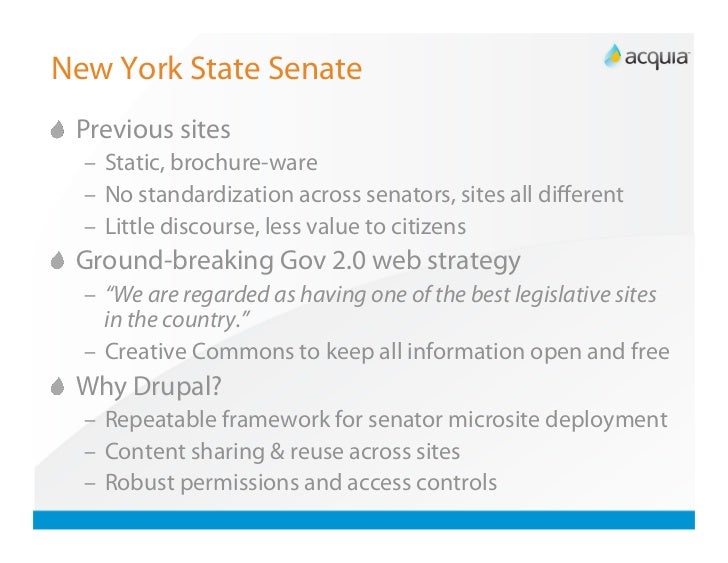 New York State Senate

acquia

Previous sites
– Static, brochure-ware
– No standardization across senators, sites all different
– Little discourse, less value to citizens

Ground-breaking Gov 2.0 web strategy
– "We are regarded as having one of the best legislative sites in the country."
– Creative Commons to keep all information open and free

Why Drupal?
– Repeatable framework for senator microsite deployment
– Content sharing & reuse across sites
– Robust permissions and access controls